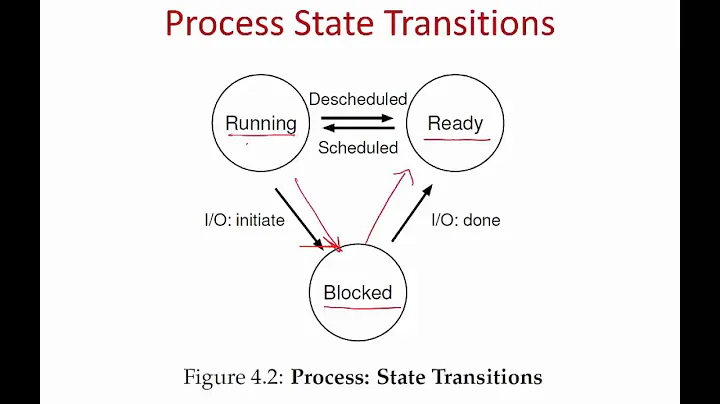 Process State Transitions

Running

Descheduled

Scheduled

Ready

I/O: initiate

I/O: done

Blocked

Figure 4.2: **Process: State Transitions**